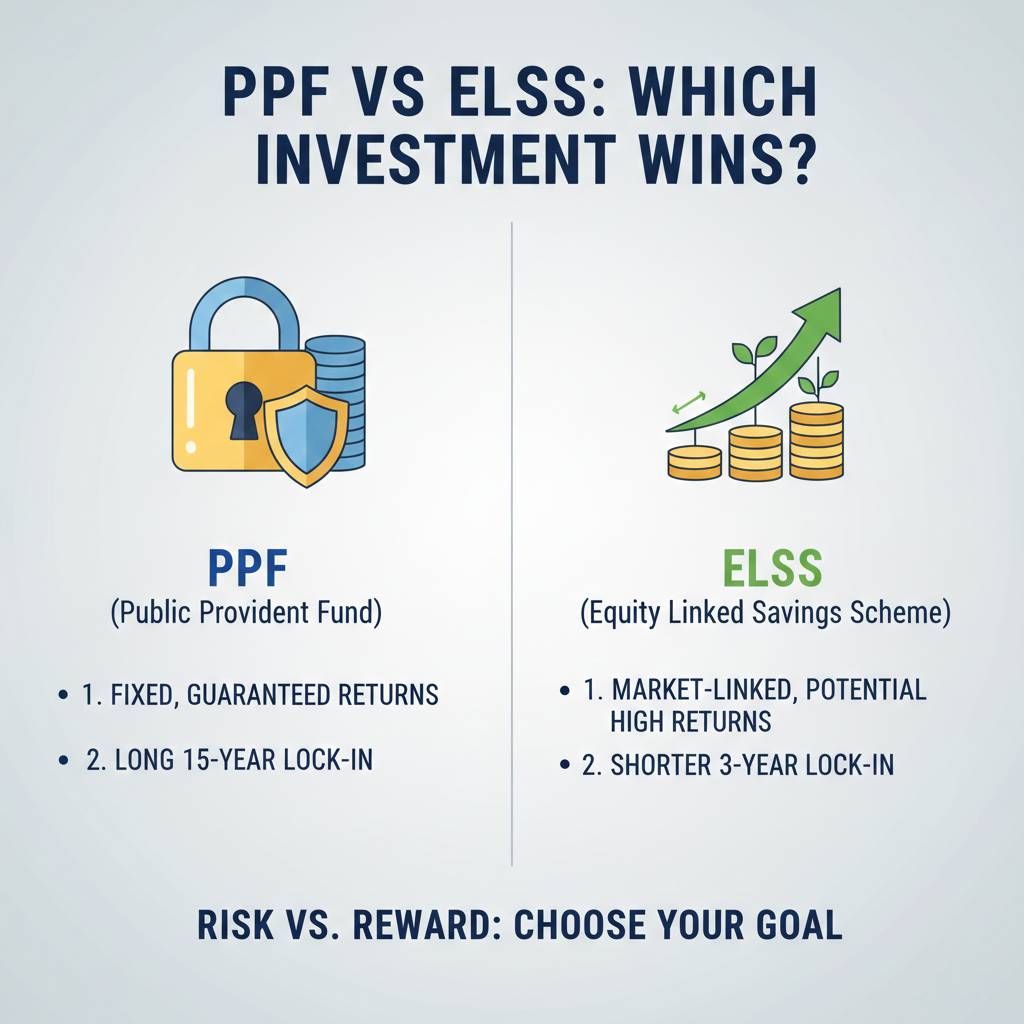 PPF VS ELSS: WHICH INVESTMENT WINS?

PPF
(Public Provident Fund)

• 1. FIXED, GUARANTEED RETURNS

• 2. LONG 15-YEAR LOCK-IN

ELSS
(Equity Linked Savings Scheme)

• 1. MARKET-LINKED, POTENTIAL HIGH RETURNS

• 2. SHORTER 3-YEAR LOCK-IN

RISK VS. REWARD: CHOOSE YOUR GOAL